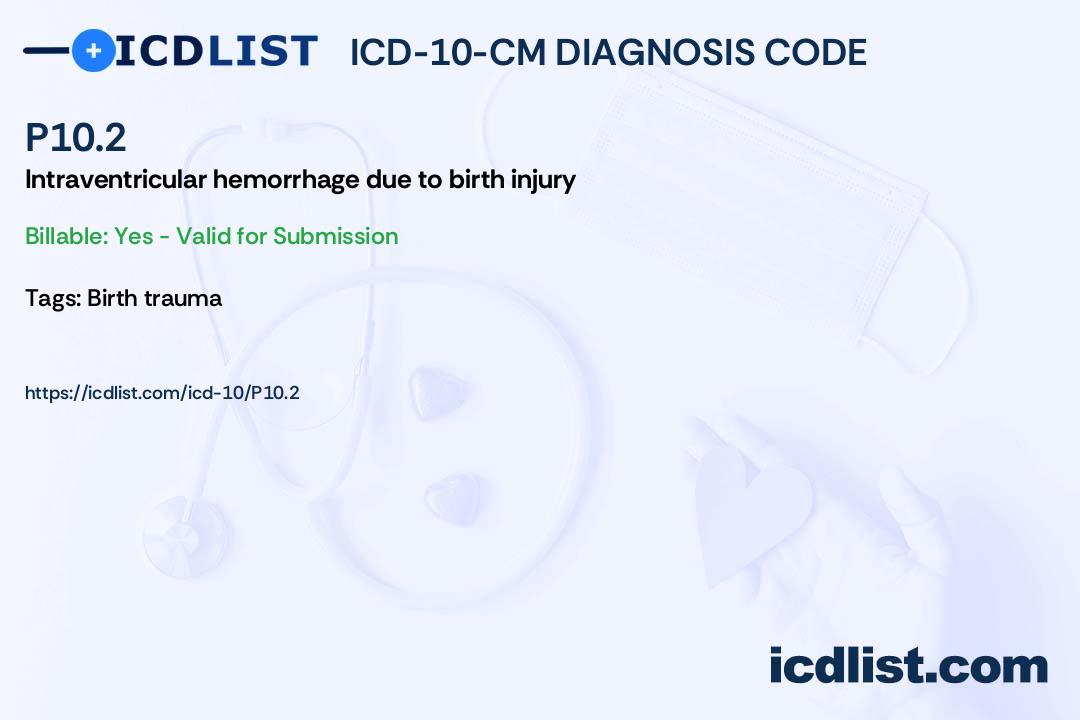 ICDLIST ICD-10-CM DIAGNOSIS CODE

P10.2

Intraventricular hemorrhage due to birth injury

Billable: Yes - Valid for Submission

Tags: Birth trauma

https://icdlist.com/icd-10/P10.2

icdlist.com